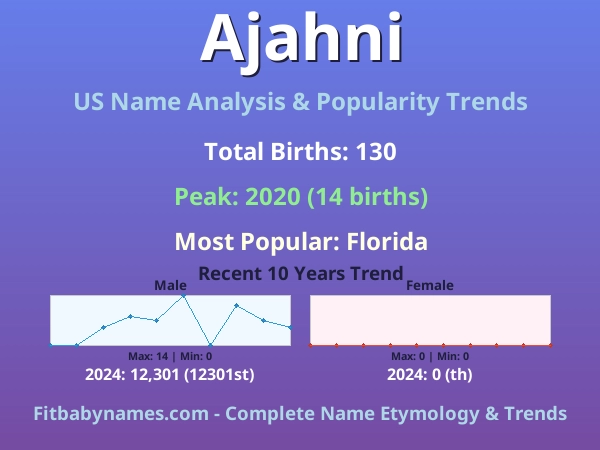 Ajahni

US Name Analysis & Popularity Trends

Total Births: 130

Peak: 2020 (14 births)

Most Popular: Florida

Recent 10 Years Trend

Male

Max: 14 | Min: 0

2024: 12,301 (12301st)

Female

Max: 0 | Min: 0

2024: 0 (th)

Fitbabynames.com - Complete Name Etymology & Trends